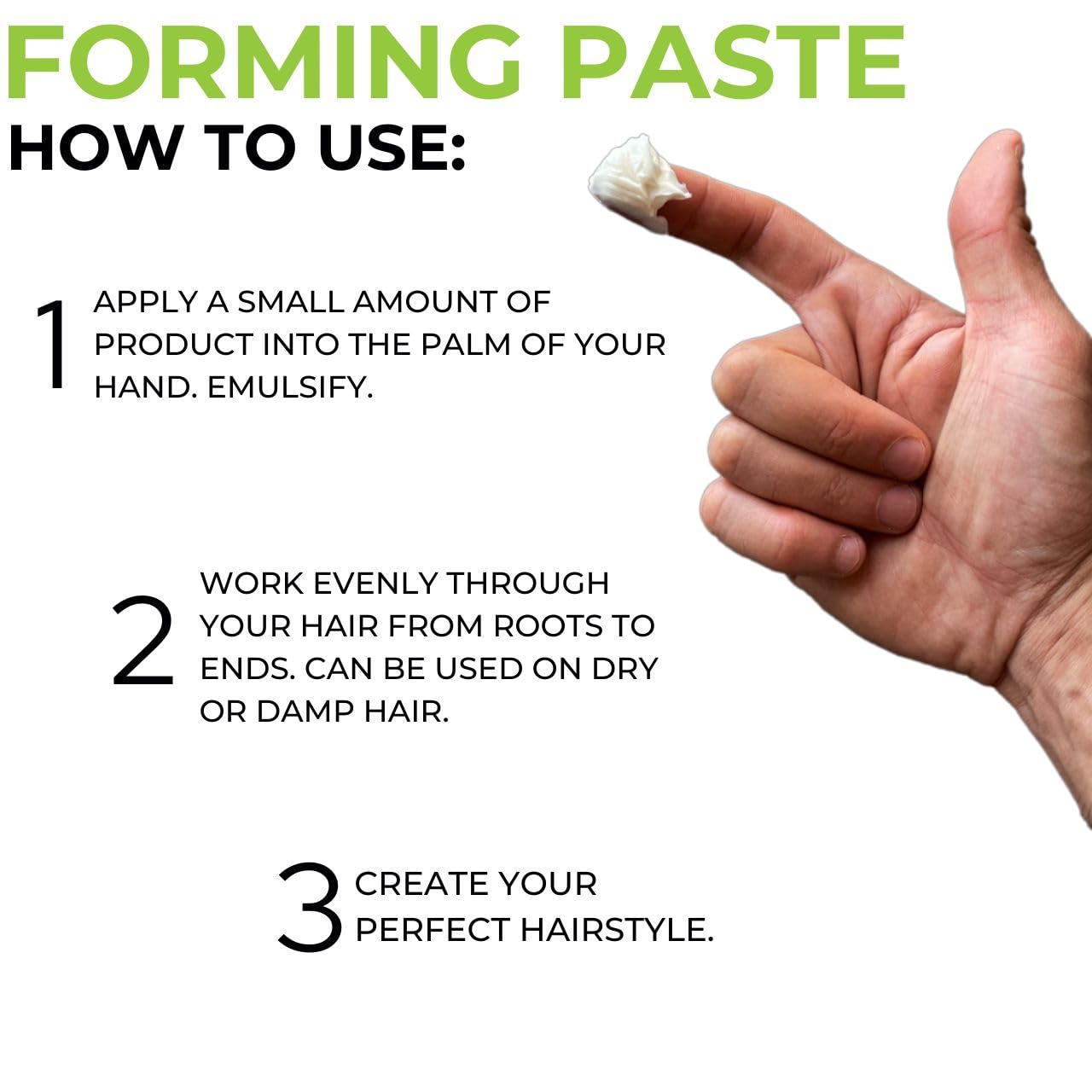 FORMING PASTE
HOW TO USE:

1 APPLY A SMALL AMOUNT OF PRODUCT INTO THE PALM OF YOUR HAND. EMULSIFY.

2 WORK EVENLY THROUGH YOUR HAIR FROM ROOTS TO ENDS. CAN BE USED ON DRY OR DAMP HAIR.

3 CREATE YOUR PERFECT HAIRSTYLE.